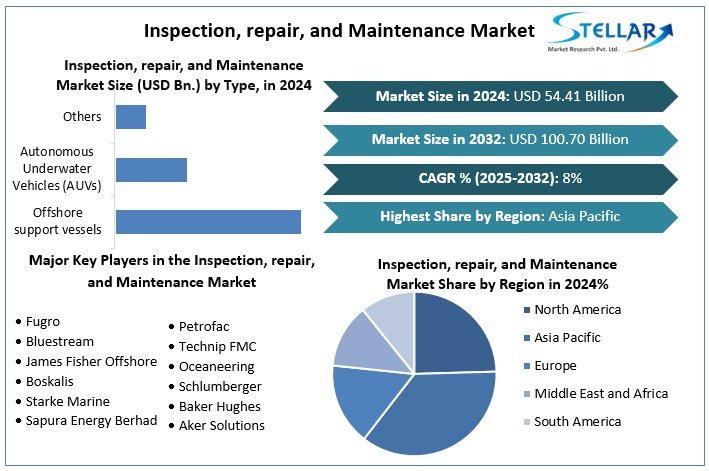 Inspection, repair, and Maintenance Market

STELLAR
Market Research Pvt. Ltd.

Inspection, repair, and Maintenance Market Size (USD Bn.) by Type, in 2024

Others

Autonomous Underwater Vehicles (AUVs)

Offshore support vessels

Market Size in 2024: USD 54.41 Billion

Market Size in 2032: USD 100.70 Billion

CAGR % (2025-2032): 8%

Highest Share by Region: Asia Pacific

Major Key Players in the Inspection, repair, and Maintenance Market

• Fugro
• Bluestream
• James Fisher Offshore
• Boskalis
• Starke Marine
• Sapura Energy Berhad

• Petrofac
• Technip FMC
• Oceaneering
• Schlumberger
• Baker Hughes
• Aker Solutions

Inspection, repair, and Maintenance Market Share by Region in 2024%

North America
Asia Pacific
Europe
Middle East and Africa
South America